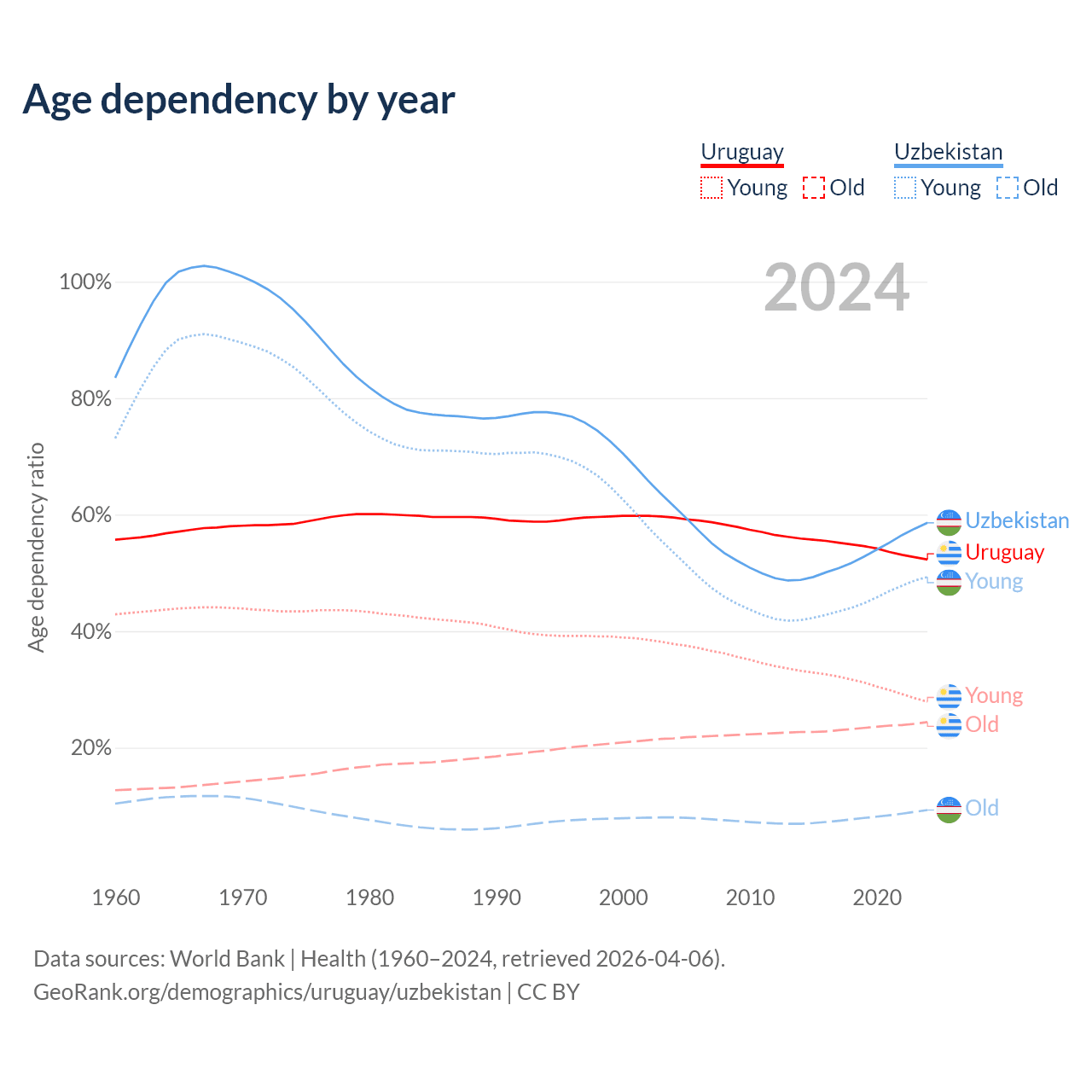 Age dependency by year

Uruguay
Young Old

Uzbekistan
Young Old

2024

Age dependency ratio

100%
80%
60%
40%
20%

Uzbekistan
Uruguay
Young
Young
Old
Old

1960
1970
1980
1990
2000
2010
2020

Data sources: World Bank | Health (1960–2024, retrieved 2026-04-06).
GeoRank.org/demographics/uruguay/uzbekistan | CC BY